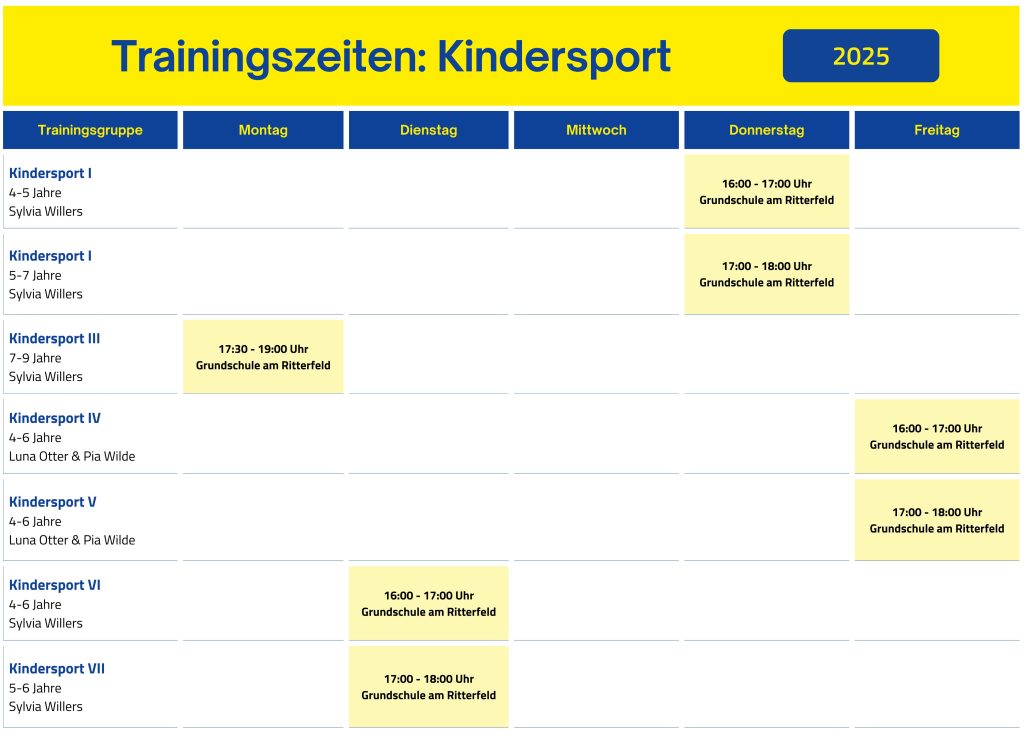 Trainingszeiten: Kindersport

2025

| Trainingsgruppe | Montag | Dienstag | Mittwoch | Donnerstag | Freitag |
|---|---|---|---|---|---|
| Kindersport I 4-5 Jahre Sylvia Willers | | | | 16:00 - 17:00 Uhr Grundschule am Ritterfeld | |
| Kindersport I 5-7 Jahre Sylvia Willers | | | | 17:00 - 18:00 Uhr Grundschule am Ritterfeld | |
| Kindersport III 7-9 Jahre Sylvia Willers | 17:30 - 19:00 Uhr Grundschule am Ritterfeld | | | | |
| Kindersport IV 4-6 Jahre Luna Otter & Pia Wilde | | | | | 16:00 - 17:00 Uhr Grundschule am Ritterfeld |
| Kindersport V 4-6 Jahre Luna Otter & Pia Wilde | | | | | 17:00 - 18:00 Uhr Grundschule am Ritterfeld |
| Kindersport VI 4-6 Jahre Sylvia Willers | | 16:00 - 17:00 Uhr Grundschule am Ritterfeld | | | |
| Kindersport VII 5-6 Jahre Sylvia Willers | | 17:00 - 18:00 Uhr Grundschule am Ritterfeld | | | |